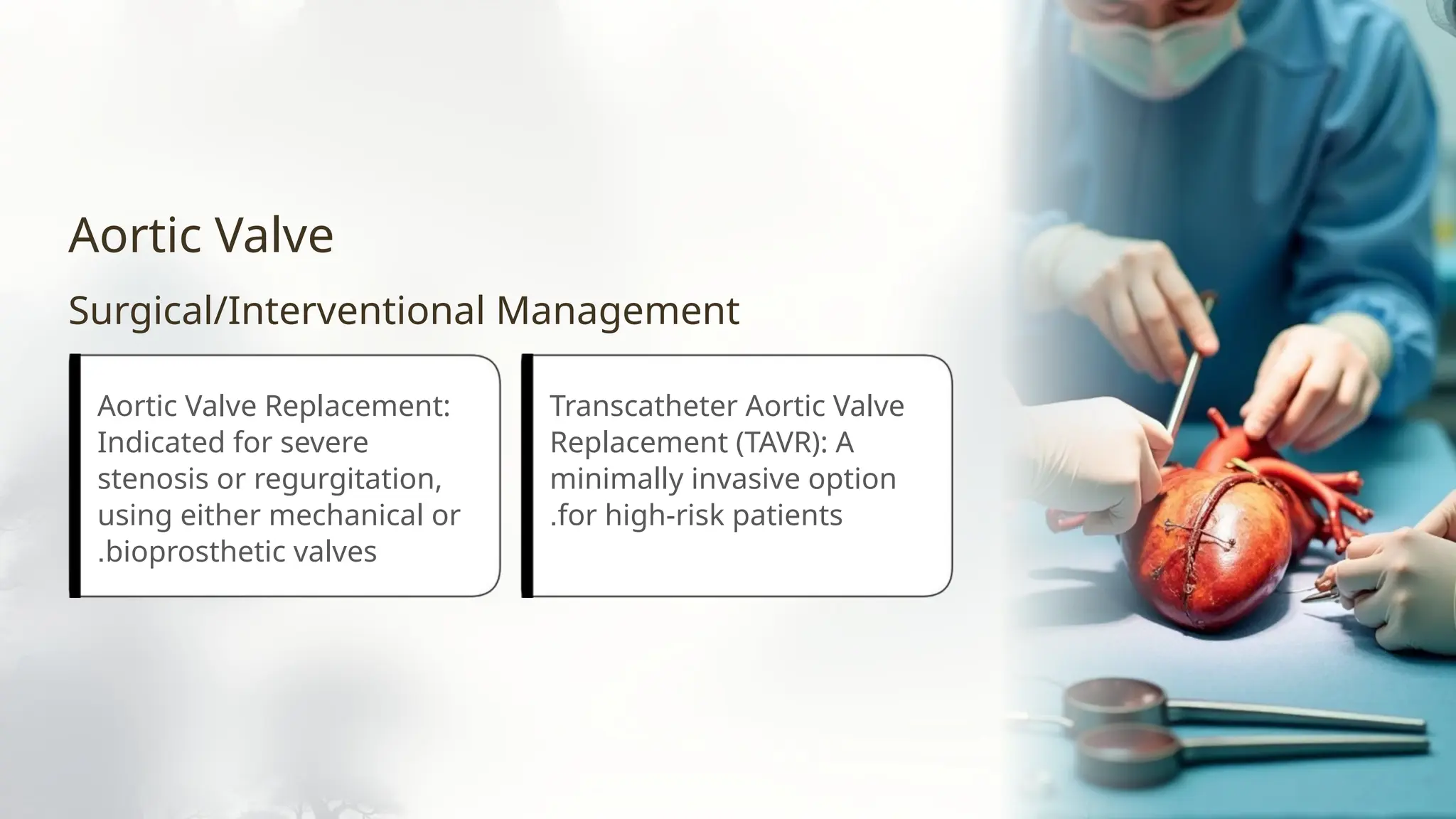 Aortic Valve

Surgical/Interventional Management

Aortic Valve Replacement: Indicated for severe stenosis or regurgitation, using either mechanical or .bioprosthetic valves

Transcatheter Aortic Valve Replacement (TAVR): A minimally invasive option .for high-risk patients